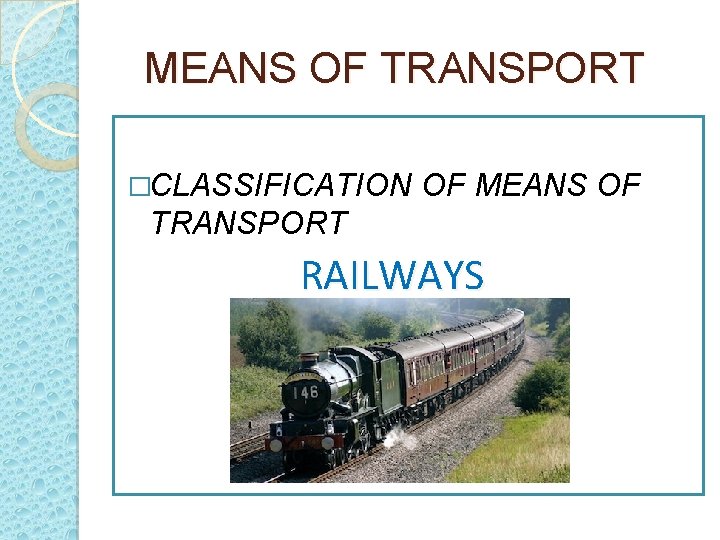 MEANS OF TRANSPORT

□CLASSIFICATION OF MEANS OF TRANSPORT

RAILWAYS

146